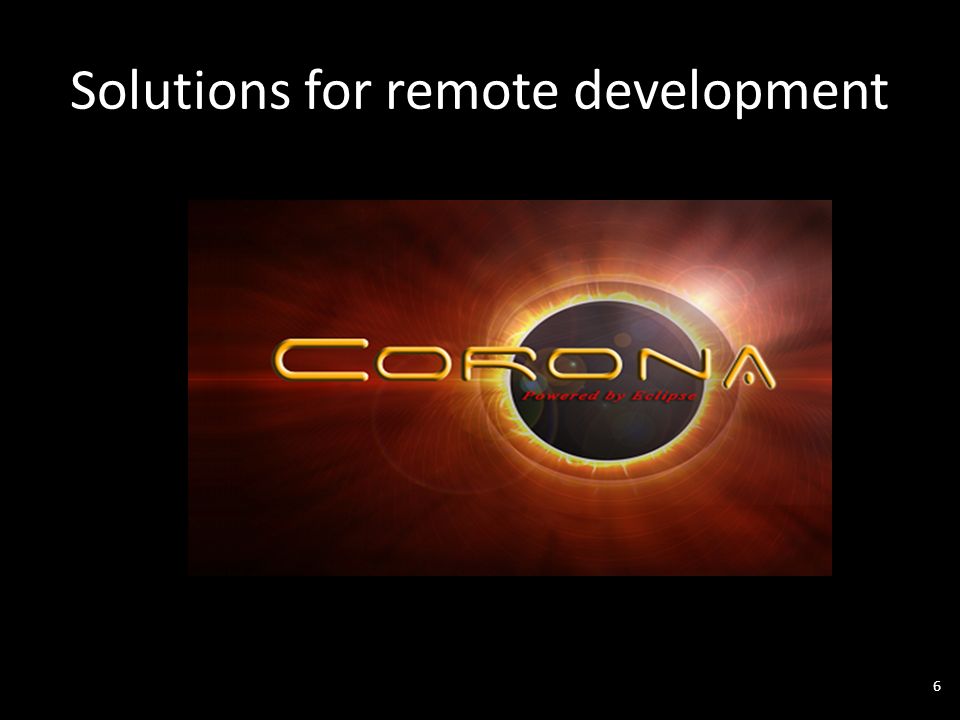 Solutions for remote development

CORONA
Powered by Eclipse

6